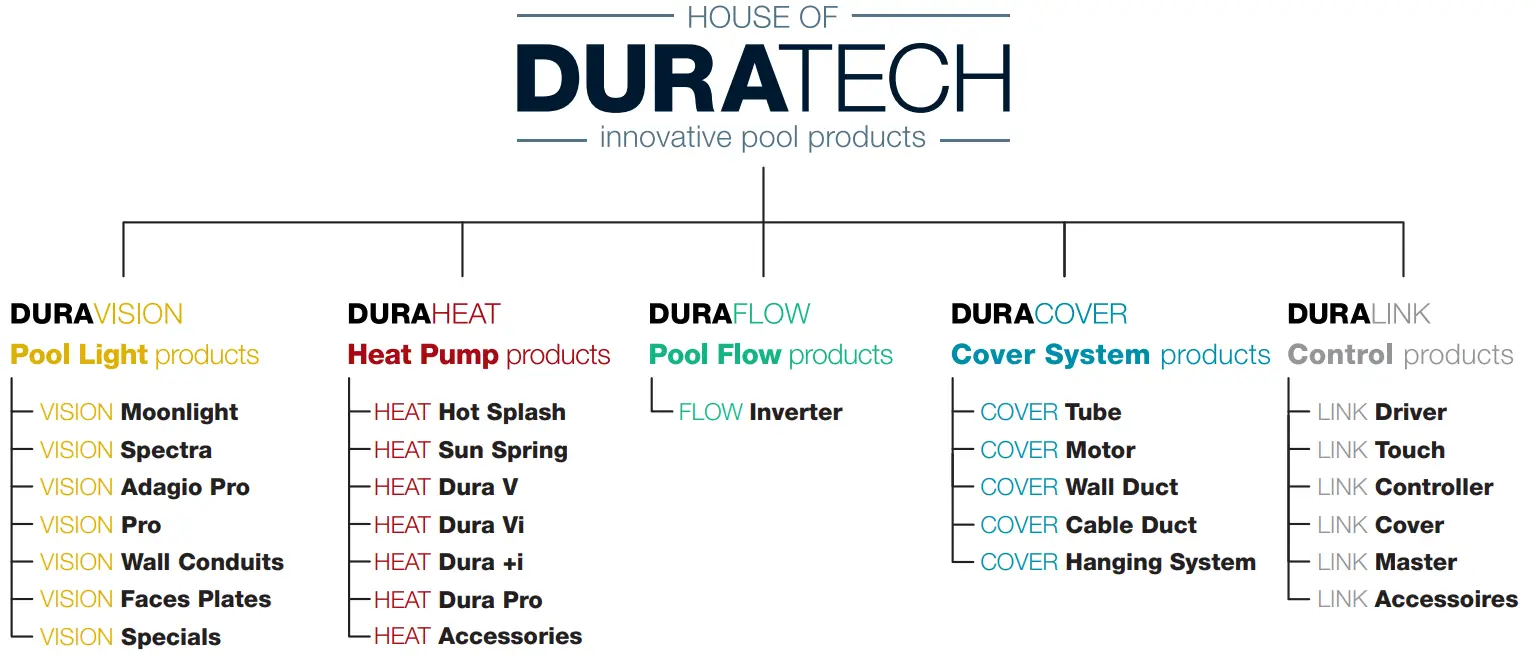 HOUSE OF
DURATECH
innovative pool products

DURAVISION
Pool Light products
VISION Moonlight
VISION Spectra
VISION Adagio Pro
VISION Pro
VISION Wall Conduits
VISION Faces Plates
VISION Specials

DURAHEAT
Heat Pump products
HEAT Hot Splash
HEAT Sun Spring
HEAT Dura V
HEAT Dura Vi
HEAT Dura +i
HEAT Dura Pro
HEAT Accessories

DURAFLOW
Pool Flow products
FLOW Inverter

DURACOVER
Cover System products
COVER Tube
COVER Motor
COVER Wall Duct
COVER Cable Duct
COVER Hanging System

DURALINK
Control products
LINK Driver
LINK Touch
LINK Controller
LINK Cover
LINK Master
LINK Accessoires